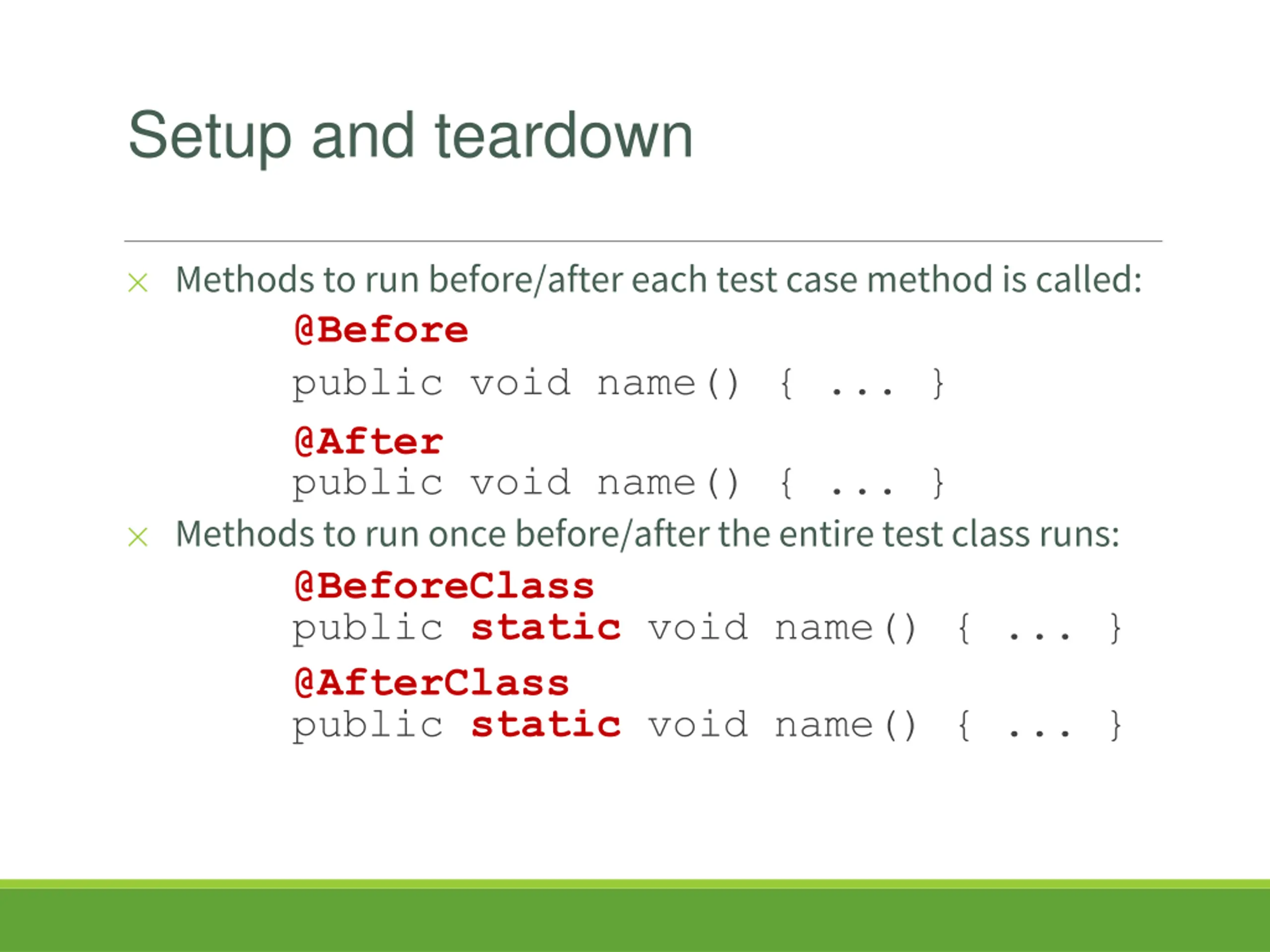 Setup and teardown

Methods to run before/after each test case method is called:

@Before
public void name() { ... }
@After
public void name() { ... }

Methods to run once before/after the entire test class runs:

@BeforeClass
public static void name() { ... }
@AfterClass
public static void name() { ... }